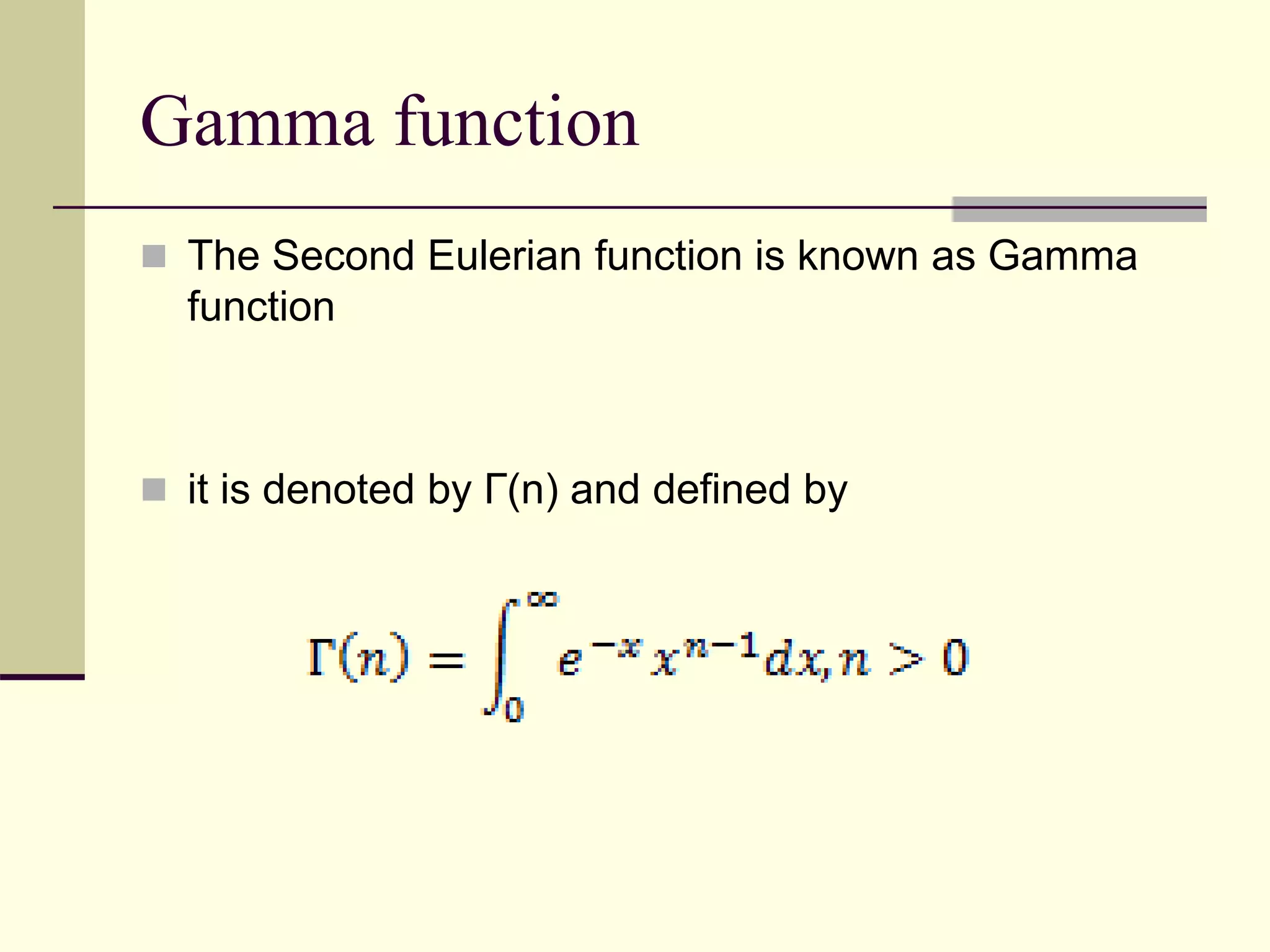 Gamma function

The Second Eulerian function is known as Gamma function

it is denoted by Γ(n) and defined by

$\Gamma(n) = \int_0^\infty e^{-x} x^{n-1} dx, n > 0$